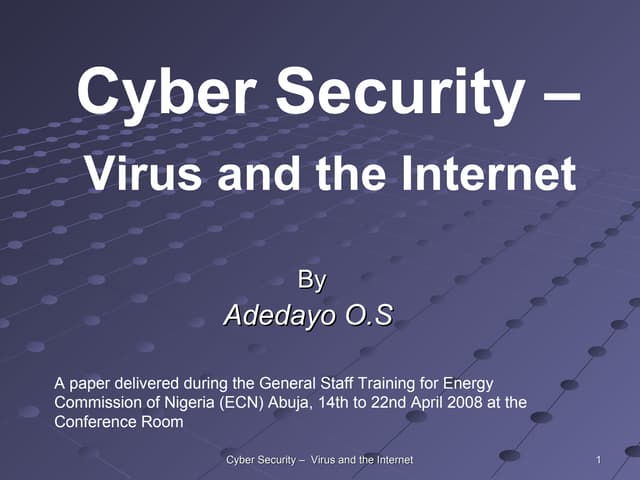 Cyber Security –

Virus and the Internet

By

Adedayo O.S

A paper delivered during the General Staff Training for Energy Commission of Nigeria (ECN) Abuja, 14th to 22nd April 2008 at the Conference Room

Cyber Security – Virus and the Internet

1